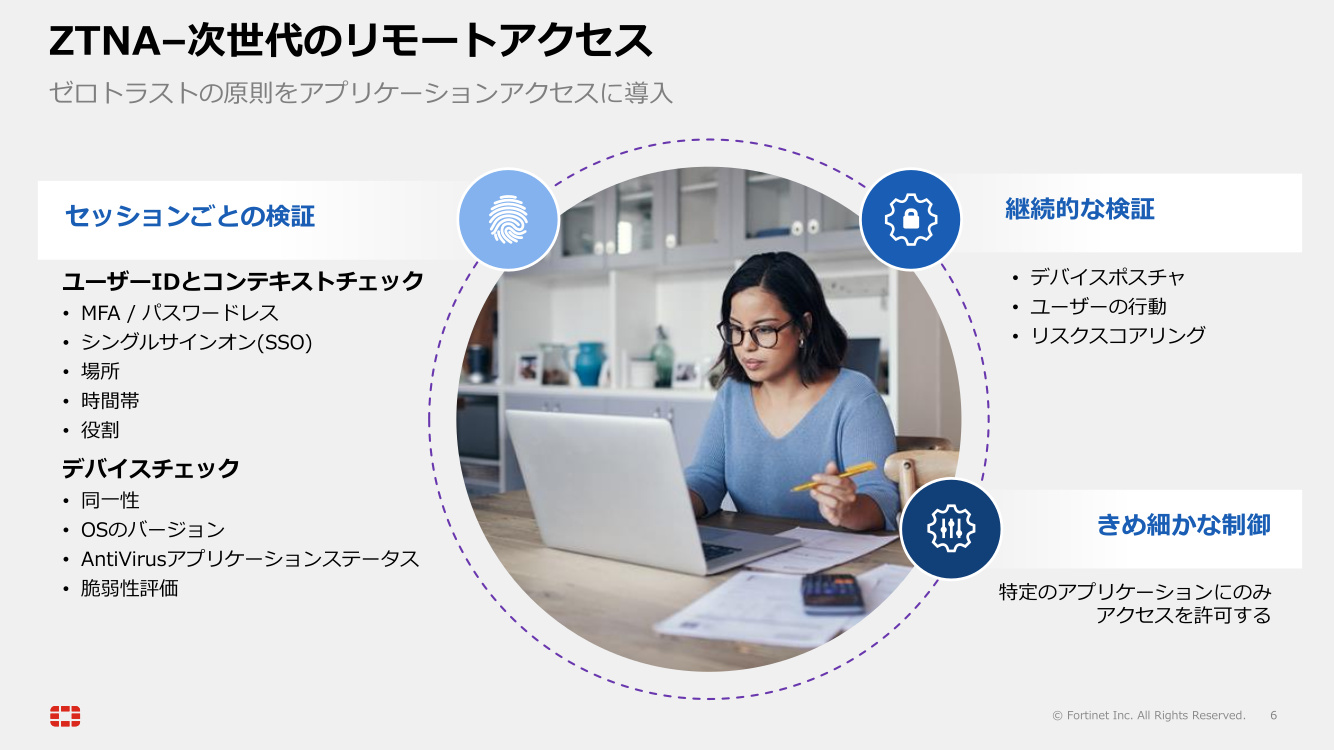 ZTNA–次世代のリモートアクセス

ゼロトラストの原則をアプリケーションアクセスに導入

セッションごとの検証

ユーザーIDとコンテキストチェック
• MFA / パスワードレス
• シングルサインオン(SSO)
• 場所
• 時間帯
• 役割

デバイスチェック
• 同一性
• OSのバージョン
• AntiVirusアプリケーションステータス
• 脆弱性評価

継続的な検証

• デバイスポスチャ
• ユーザーの行動
• リスクスコアリング

きめ細かな制御

特定のアプリケーションにのみアクセスを許可する

© Fortinet Inc. All Rights Reserved. 6